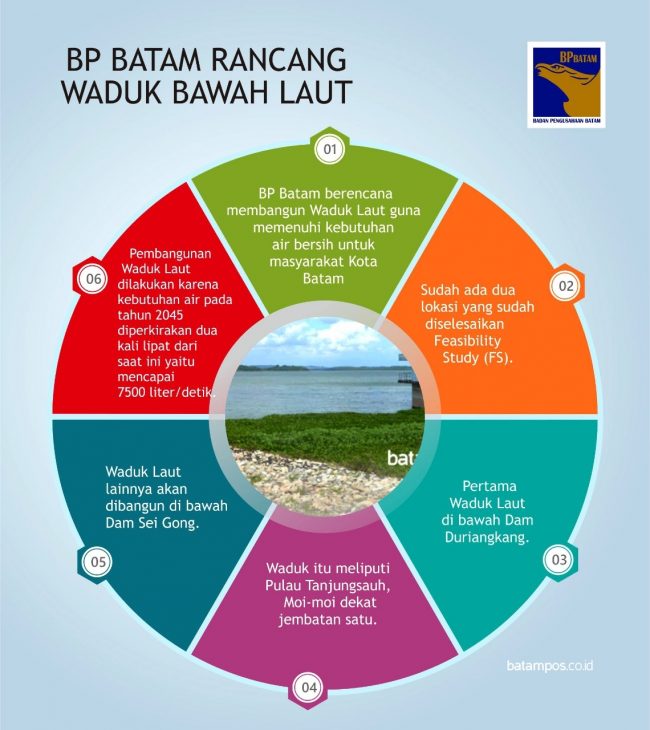 BP BATAM RANCANG WADUK BAWAH LAUT

BP BATAM

BADAN PENGUSAHAAN BATAM

01

BP Batam berencana membangun Waduk Laut guna memenuhi kebutuhan air bersih untuk masyarakat Kota Batam

02

Sudah ada dua lokasi yang sudah diselesaikan Feasibility Study (FS).

03

Pertama Waduk Laut di bawah Dam Duriangkang.

04

Waduk itu meliputi Pulau Tanjungsauh, Moi-moi dekat jembatan satu.

05

Waduk Laut lainnya akan dibangun di bawah Dam Sei Gong.

06

Pembangunan Waduk Laut dilakukan karena kebutuhan air pada tahun 2045 diperkirakan dua kali lipat dari saat ini yaitu mencapai 7500 liter/detik.

bat

batampos.co.id